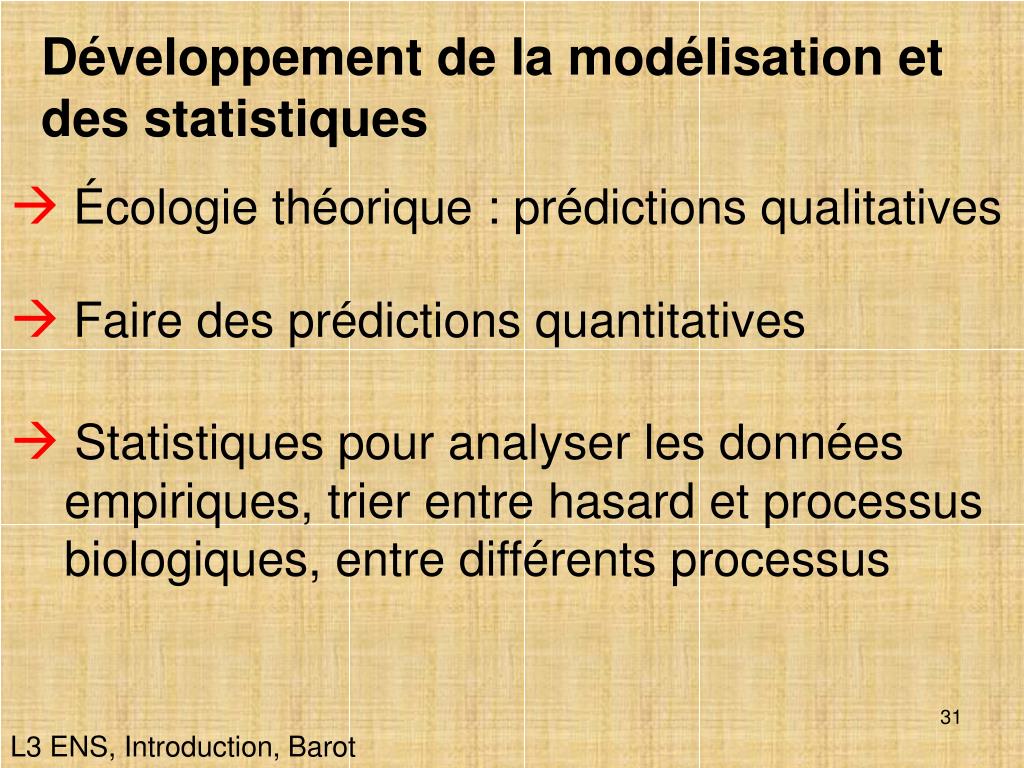 Développement de la modélisation et des statistiques

→ Écologie théorique : prédictions qualitatives

→ Faire des prédictions quantitatives

→ Statistiques pour analyser les données empiriques, trier entre hasard et processus biologiques, entre différents processus

31

L3 ENS, Introduction, Barot